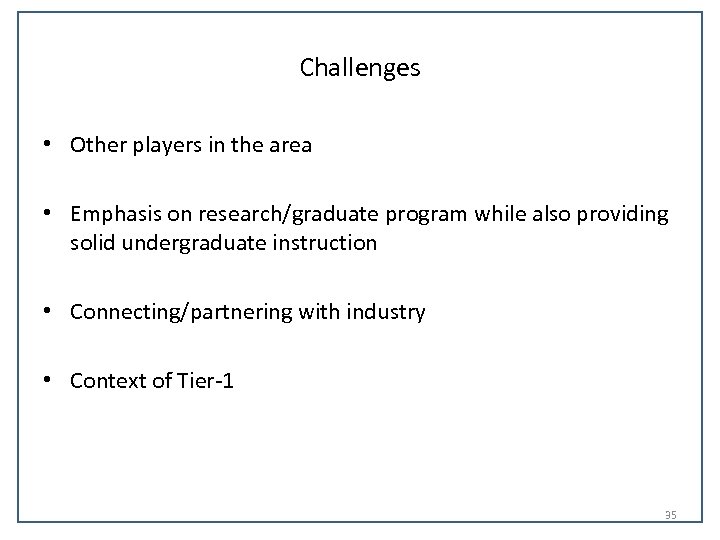 Challenges

• Other players in the area

• Emphasis on research/graduate program while also providing solid undergraduate instruction

• Connecting/partnering with industry

• Context of Tier-1

35